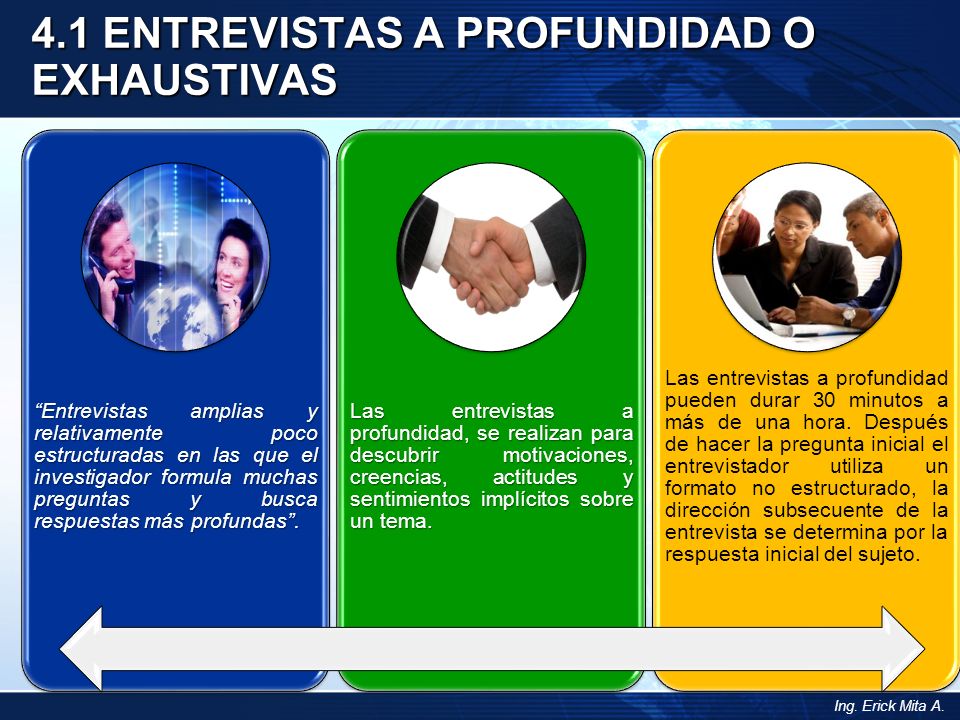 4.1 ENTREVISTAS A PROFUNDIDAD O EXHAUSTIVAS

“Entrevistas amplias y relativamente poco estructuradas en las que el investigador formula muchas preguntas y busca respuestas más profundas”.

Las entrevistas a profundidad, se realizan para descubrir motivaciones, creencias, actitudes y sentimientos implícitos sobre un tema.

Las entrevistas a profundidad pueden durar 30 minutos a más de una hora. Después de hacer la pregunta inicial el entrevistador utiliza un formato no estructurado, la dirección subsecuente de la entrevista se determina por la respuesta inicial del sujeto.

Ing. Erick Mita A.